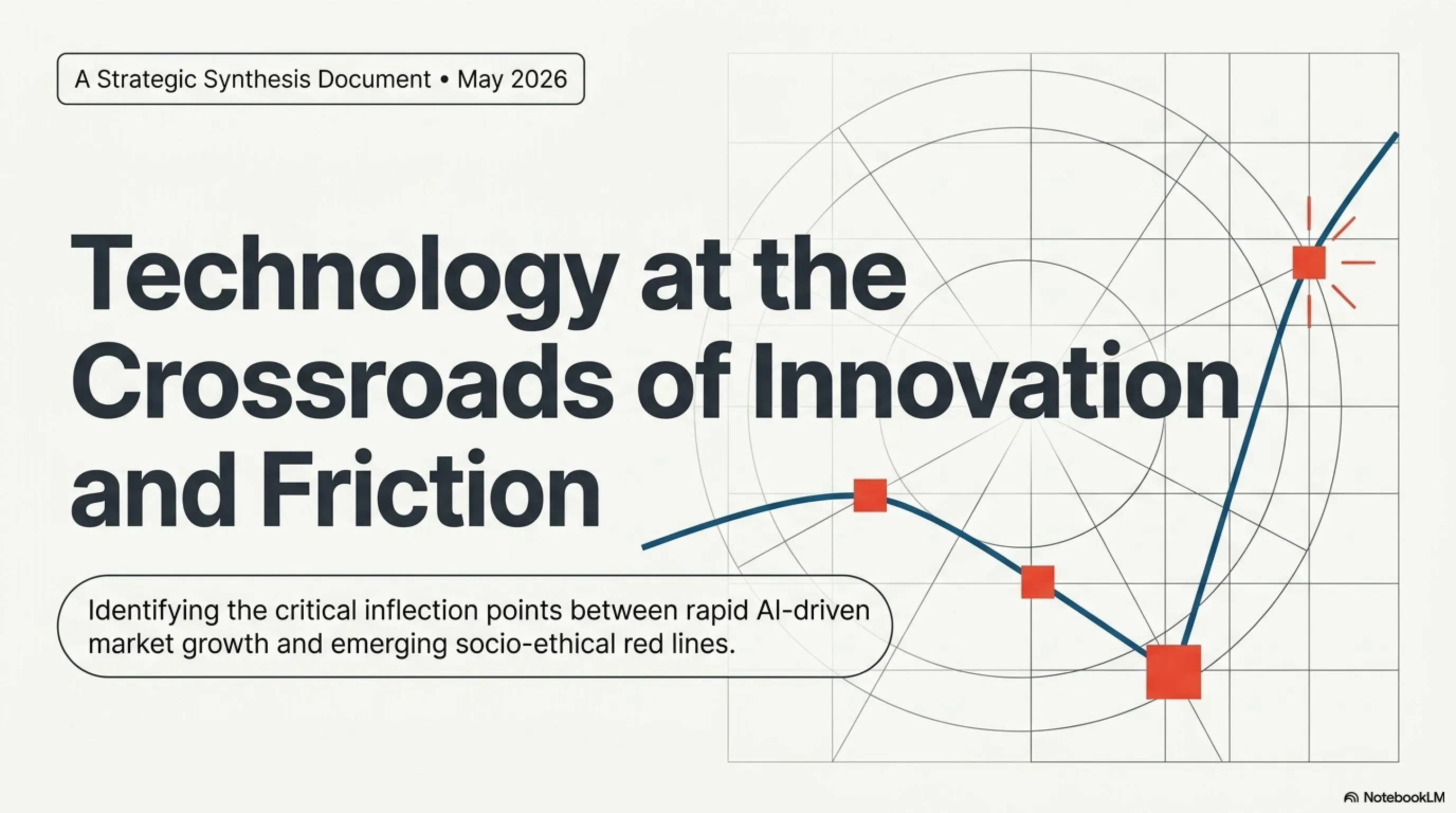 A Strategic Synthesis Document • May 2026

Technology at the Crossroads of Innovation and Friction

Identifying the critical inflection points between rapid AI-driven market growth and emerging socio-ethical red lines.

NotebookLM